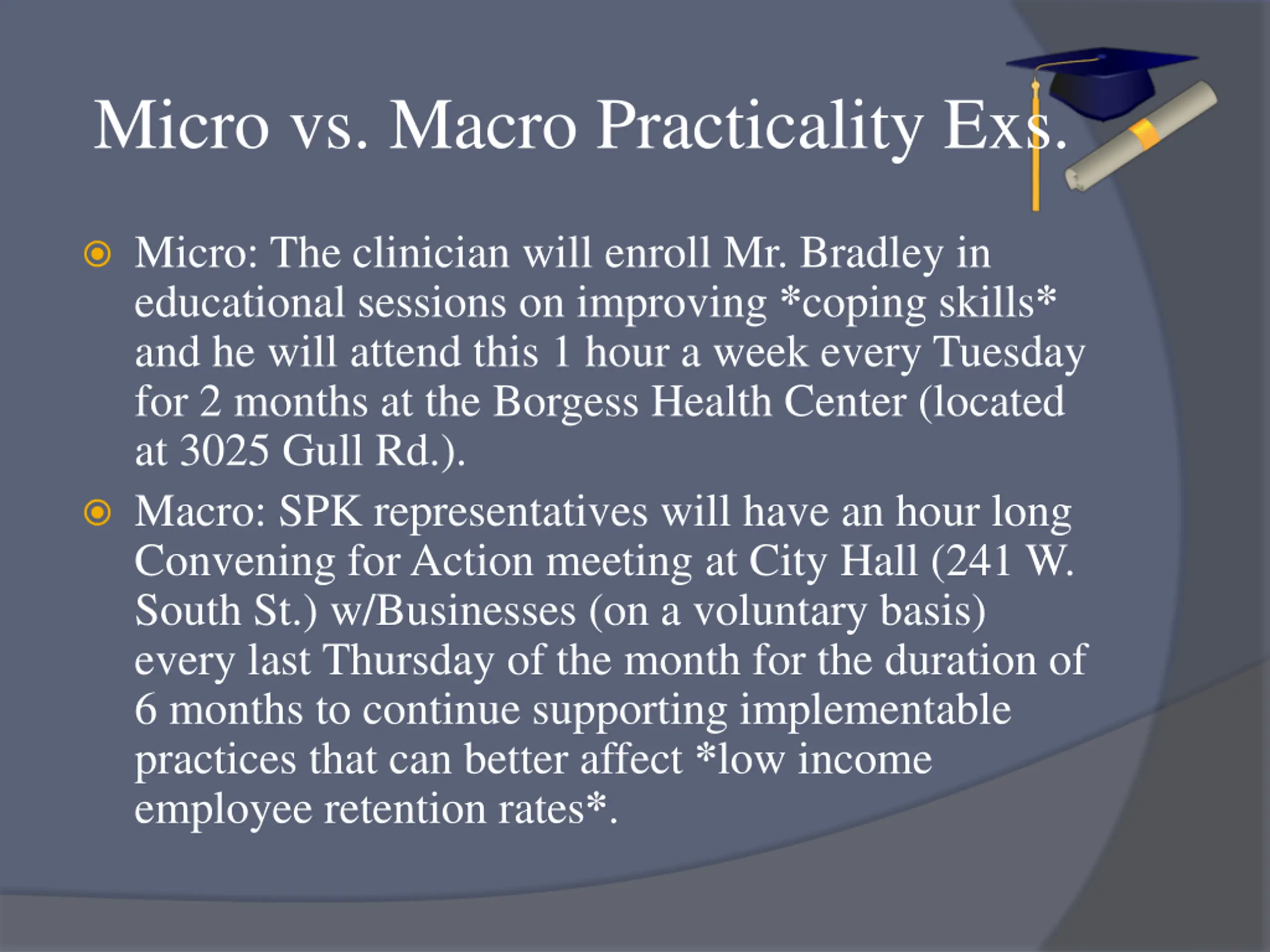 Micro vs. Macro Practicality Exs.

Micro: The clinician will enroll Mr. Bradley in educational sessions on improving *coping skills* and he will attend this 1 hour a week every Tuesday for 2 months at the Borgess Health Center (located at 3025 Gull Rd.).

Macro: SPK representatives will have an hour long Convening for Action meeting at City Hall (241 W. South St.) w/Businesses (on a voluntary basis) every last Thursday of the month for the duration of 6 months to continue supporting implementable practices that can better affect *low income employee retention rates*.